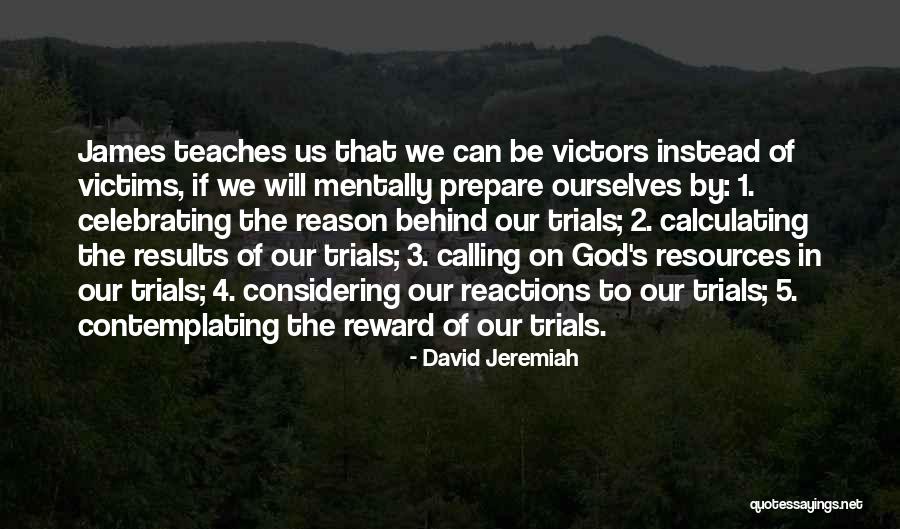 James teaches us that we can be victors instead of victims, if we will mentally prepare ourselves by: 1. celebrating the reason behind our trials; 2. calculating the results of our trials; 3. calling on God's resources in our trials; 4. considering our reactions to our trials; 5. contemplating the reward of our trials.

- David Jeremiah

quotessayings.net